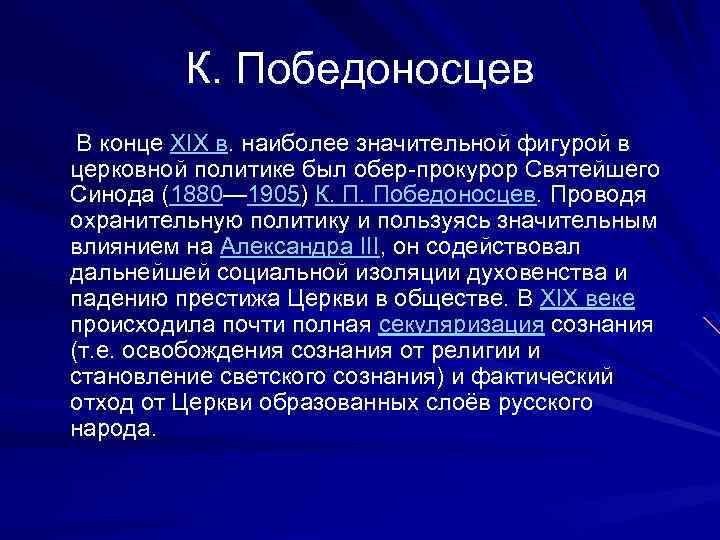 К. Победоносцев

В конце XIX в. наиболее значительной фигурой в церковной политике был обер-прокурор Святейшего Синода (1880—1905) К. П. Победоносцев. Проводя охранительную политику и пользуясь значительным влиянием на Александра III, он содействовал дальнейшей социальной изоляции духовенства и падению престижа Церкви в обществе. В XIX веке происходила почти полная секуляризация сознания (т.е. освобождения сознания от религии и становление светского сознания) и фактический отход от Церкви образованных слоёв русского народа.